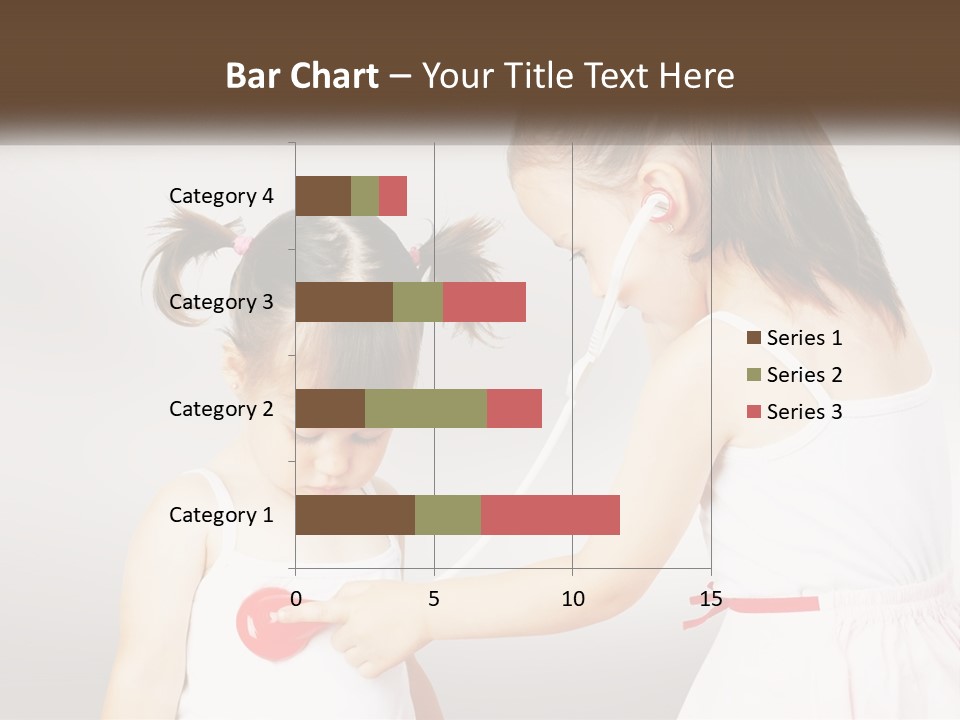 Bar Chart – Your Title Text Here

Category 4

Category 3

Category 2

Category 1

0 5 10 15

Series 1

Series 2

Series 3